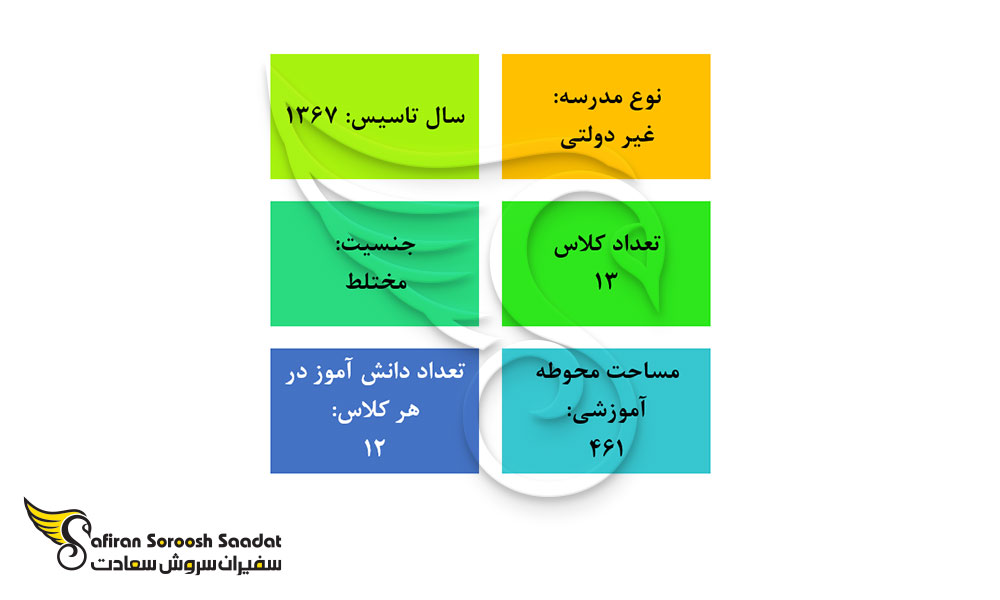 نوع مدرسه:
غیر دولتی

سال تاسیس: ۱۳۶۷

تعداد کلاس
۱۳

جنسیت:
مختلط

مساحت محوطه آموزشی:
۴۶۱

تعداد دانش آموز در هر کلاس:
۱۲

Safiran Soroosh Saadat
سفیران سروش سعادت